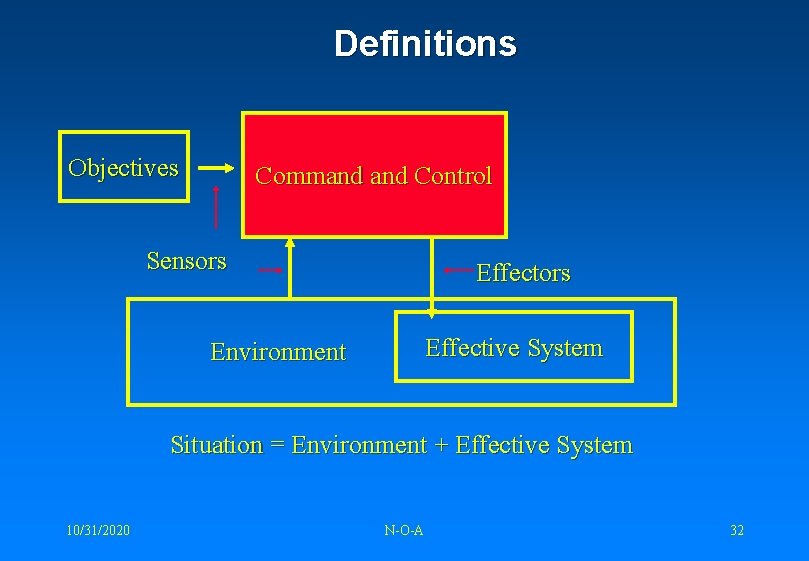 Definitions

Objectives

Command and Control

Sensors

Effectors

Environment

Effective System

Situation = Environment + Effective System

10/31/2020

N-O-A

32